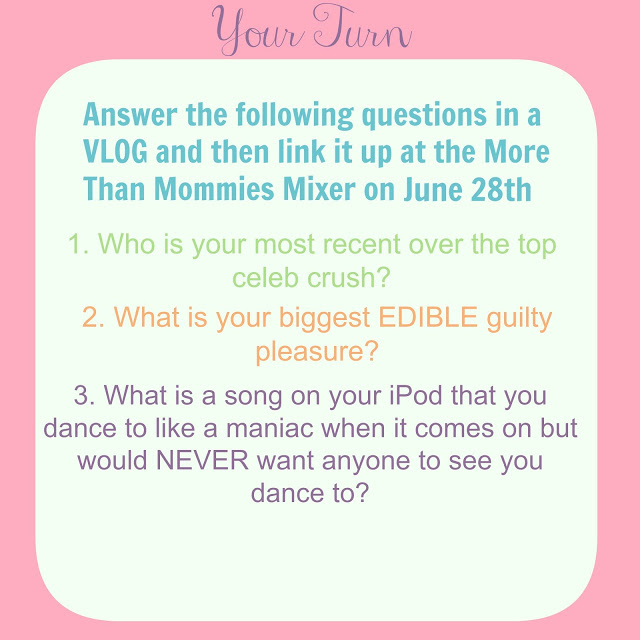 Your Turn

Answer the following questions in a VLOG and then link it up at the More Than Mommies Mixer on June 28th

1. Who is your most recent over the top celeb crush?

2. What is your biggest EDIBLE guilty pleasure?

3. What is a song on your iPod that you dance to like a maniac when it comes on but would NEVER want anyone to see you dance to?